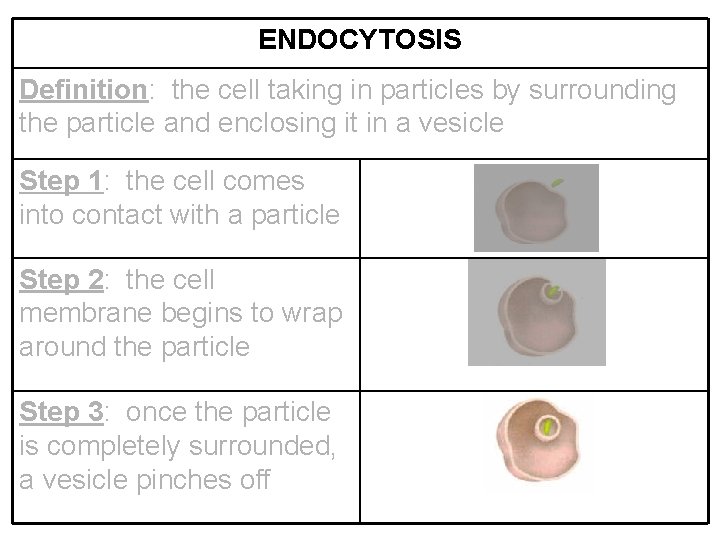 | ENDOCYTOSIS | |
|---|---|
| Definition: the cell taking in particles by surrounding the particle and enclosing it in a vesicle | |
| Step 1: the cell comes into contact with a particle | |
| Step 2: the cell membrane begins to wrap around the particle | |
| Step 3: once the particle is completely surrounded, a vesicle pinches off | |